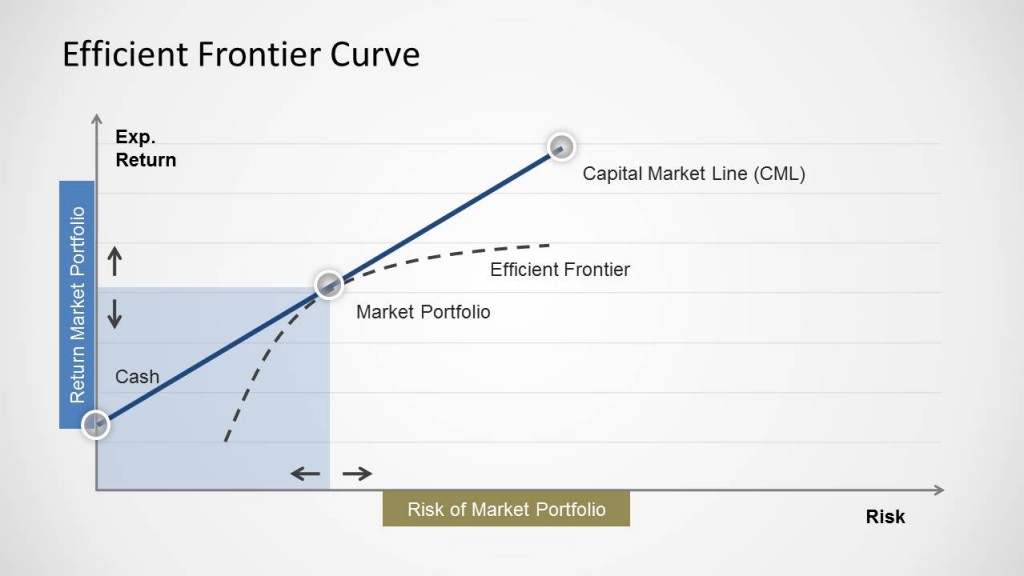 Efficient Frontier Curve

Exp. Return

Return Market Portfolio

Capital Market Line (CML)

Efficient Frontier

Market Portfolio

Cash

Risk of Market Portfolio

Risk